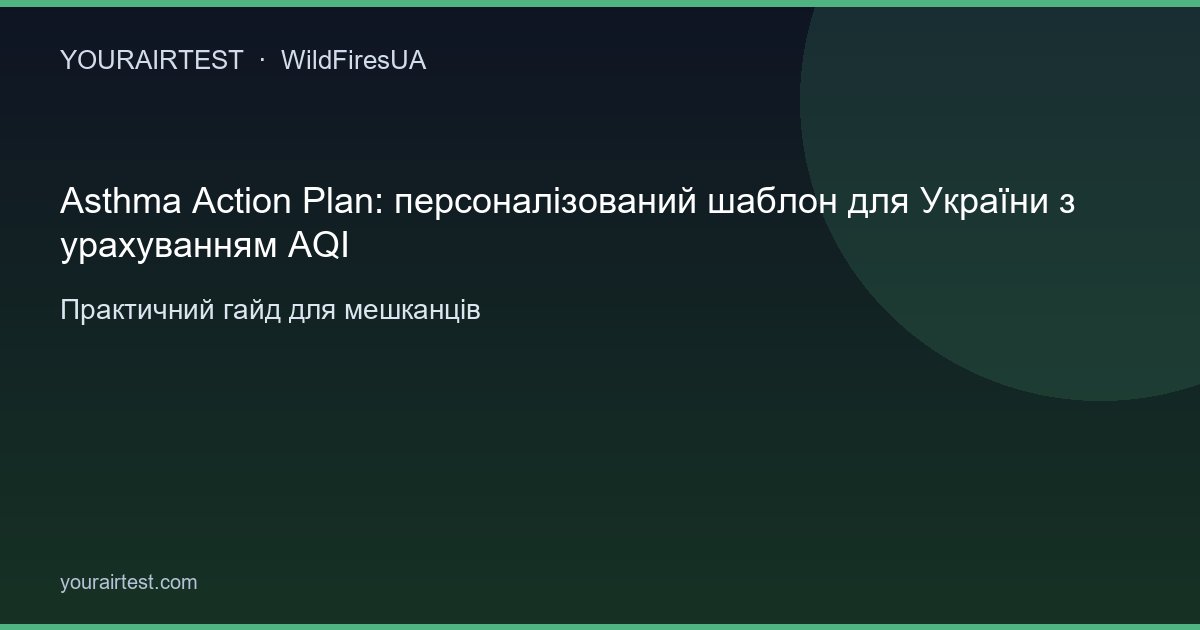 YOURAIRTEST · WildFiresUA

Asthma Action Plan: персоналізований шаблон для України з урахуванням AQI

Практичний гайд для мешканців

yourairtest.com